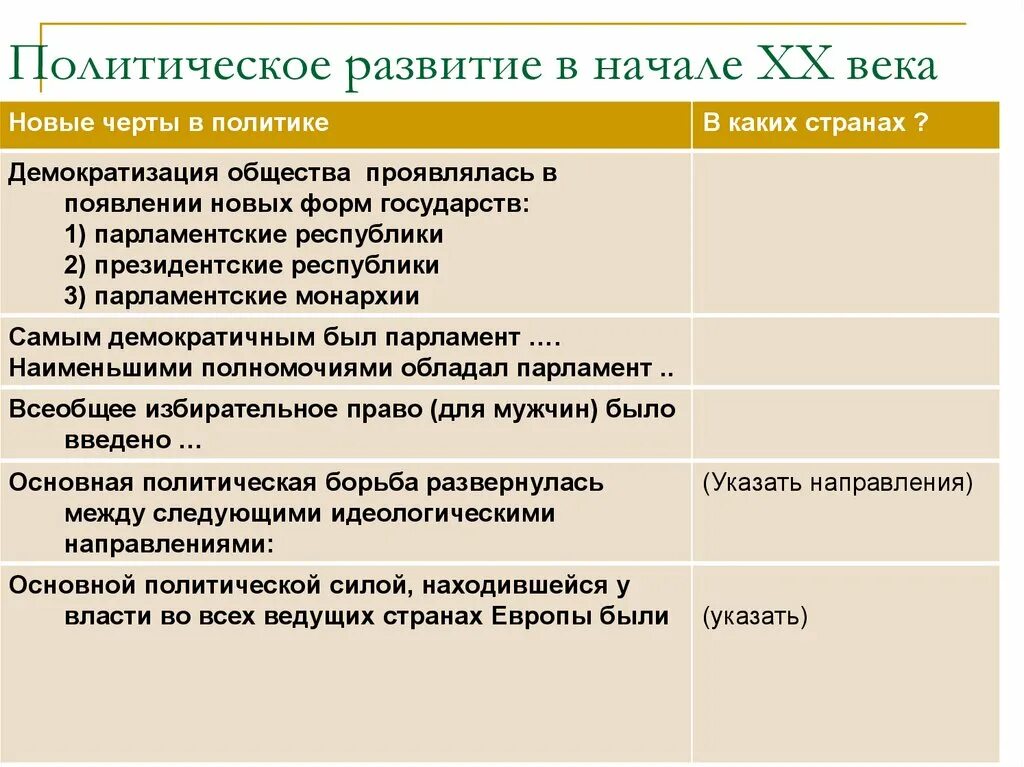 Политическое развитие в начале XX века

| Новые черты в политике | В каких странах ? |
|---|---|
| Демократизация общества проявлялась в появлении новых форм государств: 1) парламентские республики 2) президентские республики 3) парламентские монархии | |
| Самым демократичным был парламент …. Наименьшими полномочиями обладал парламент .. | |
| Всеобщее избирательное право (для мужчин) было введено … | |
| Основная политическая борьба развернулась между следующими идеологическими направлениями: | (Указать направления) |
| Основной политической силой, находившейся у власти во всех ведущих странах Европы были | (указать) |